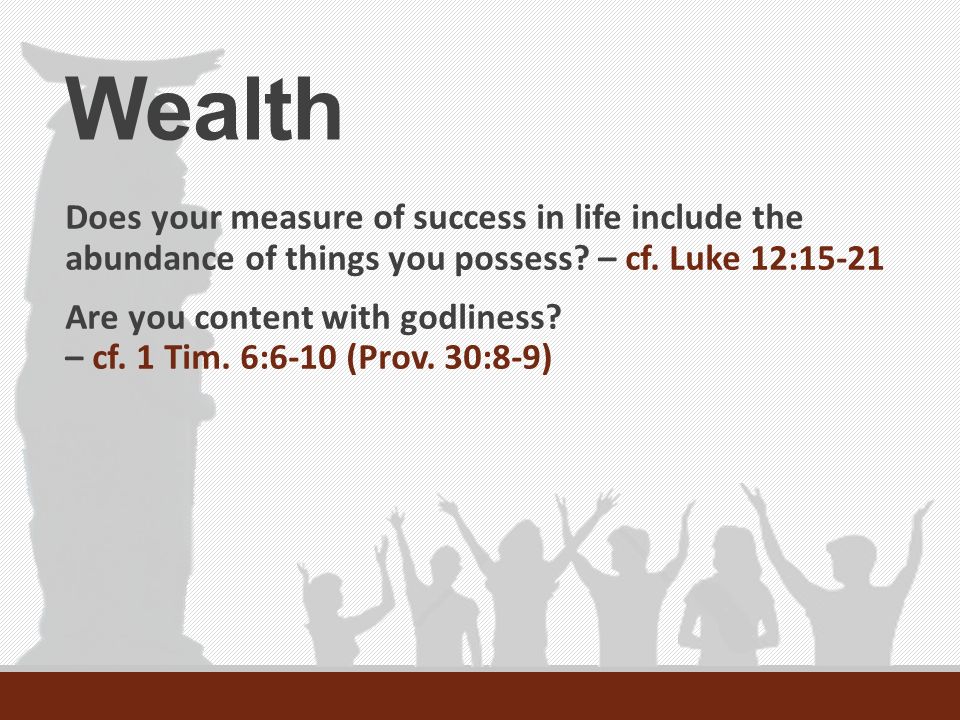 Wealth

Does your measure of success in life include the abundance of things you possess? – cf. Luke 12:15-21

Are you content with godliness?
– cf. 1 Tim. 6:6-10 (Prov. 30:8-9)